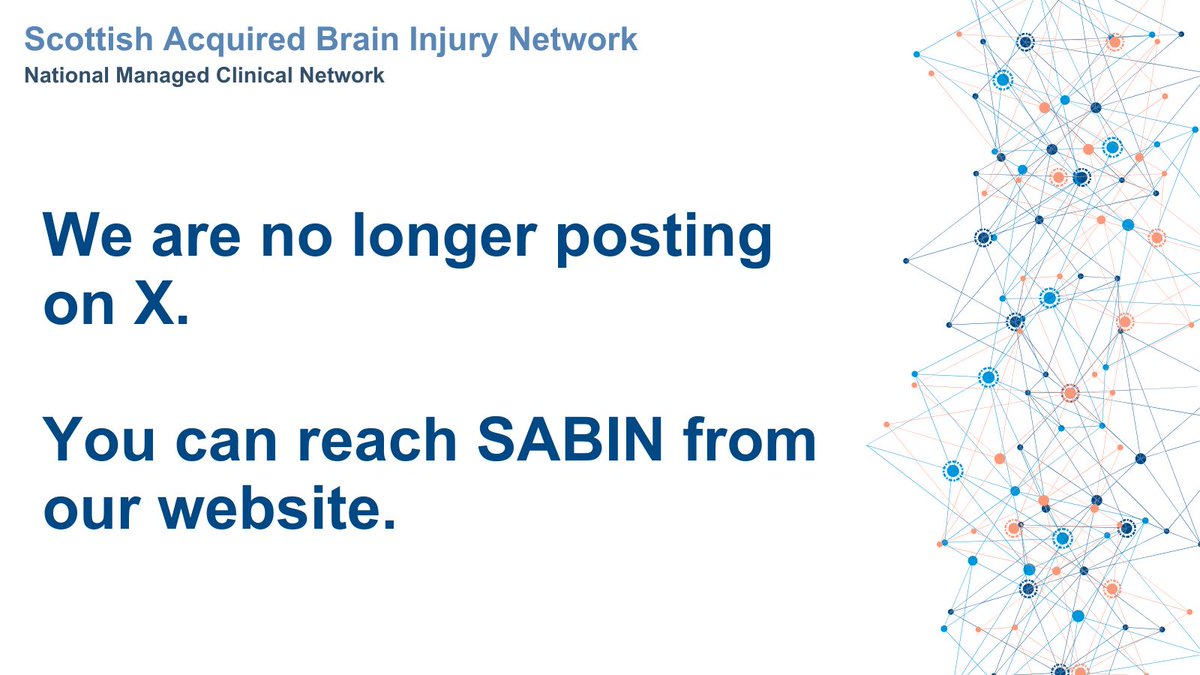 Scottish Acquired Brain Injury Network
National Managed Clinical Network

We are no longer posting on X.

You can reach SABIN from our website.